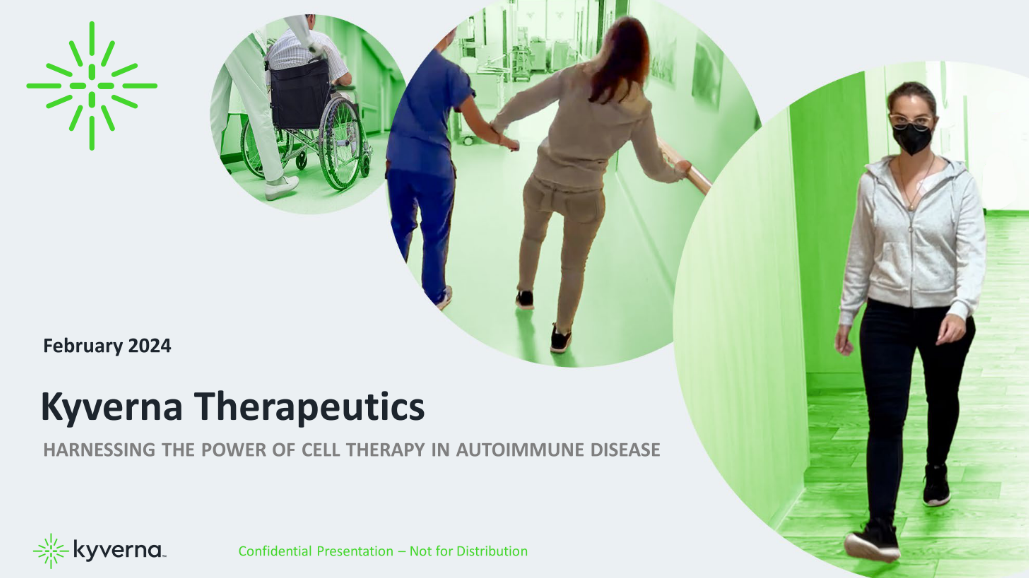 February 2024

Kyverna Therapeutics

HARNESSING THE POWER OF CELL THERAPY IN AUTOIMMUNE DISEASE

kyverna™

Confidential Presentation – Not for Distribution